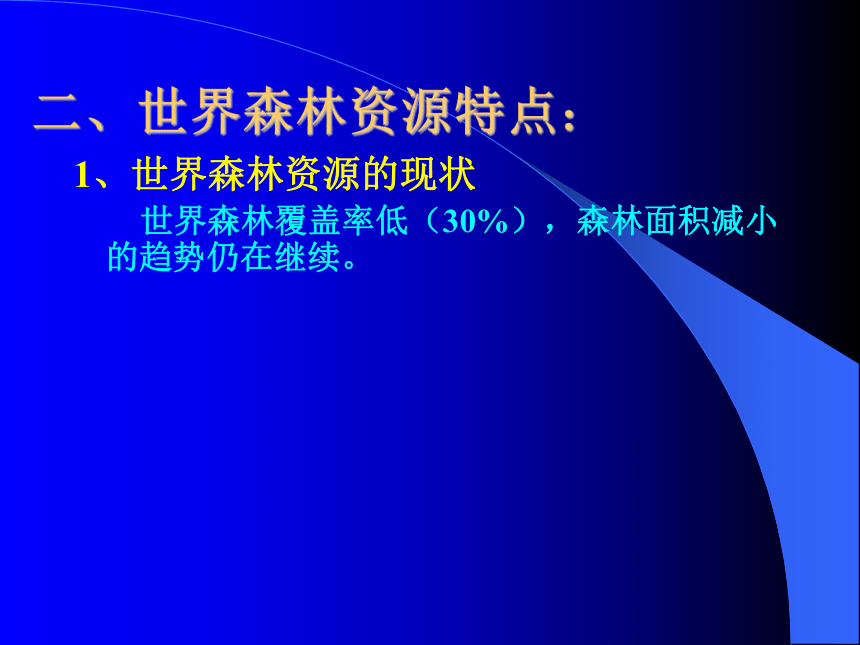 二、世界森林资源特点：

1、世界森林资源的现状

世界森林覆盖率低（30%），森林面积减小的趋势仍在继续。